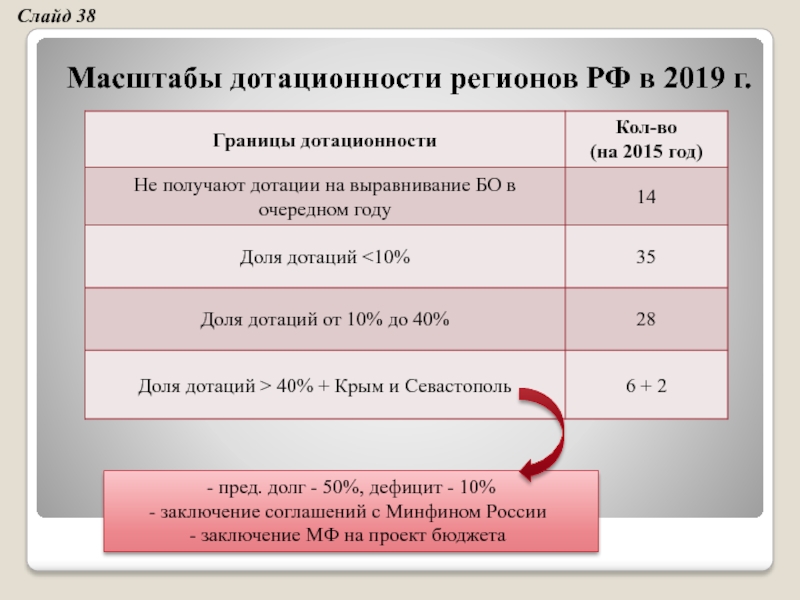 Слайд 38

Масштабы дотационности регионов РФ в 2019 г.

| Границы дотационности | Кол-во (на 2015 год) |
|---|---|
| Не получают дотации на выравнивание БО в очередном году | 14 |
| Доля дотаций <10% | 35 |
| Доля дотаций от 10% до 40% | 28 |
| Доля дотаций > 40% + Крым и Севастополь | 6 + 2 |

- пред. долг - 50%, дефицит - 10%
- заключение соглашений с Минфином России
- заключение МФ на проект бюджета